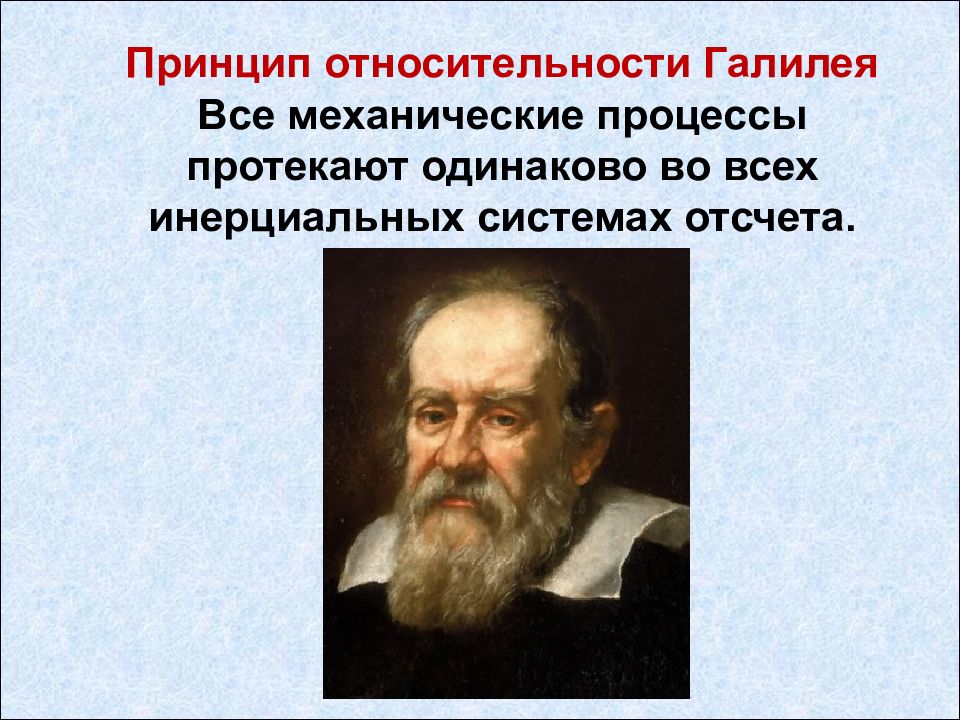 Принцип относительности Галилея
Все механические процессы протекают одинаково во всех инерциальных системах отсчета.